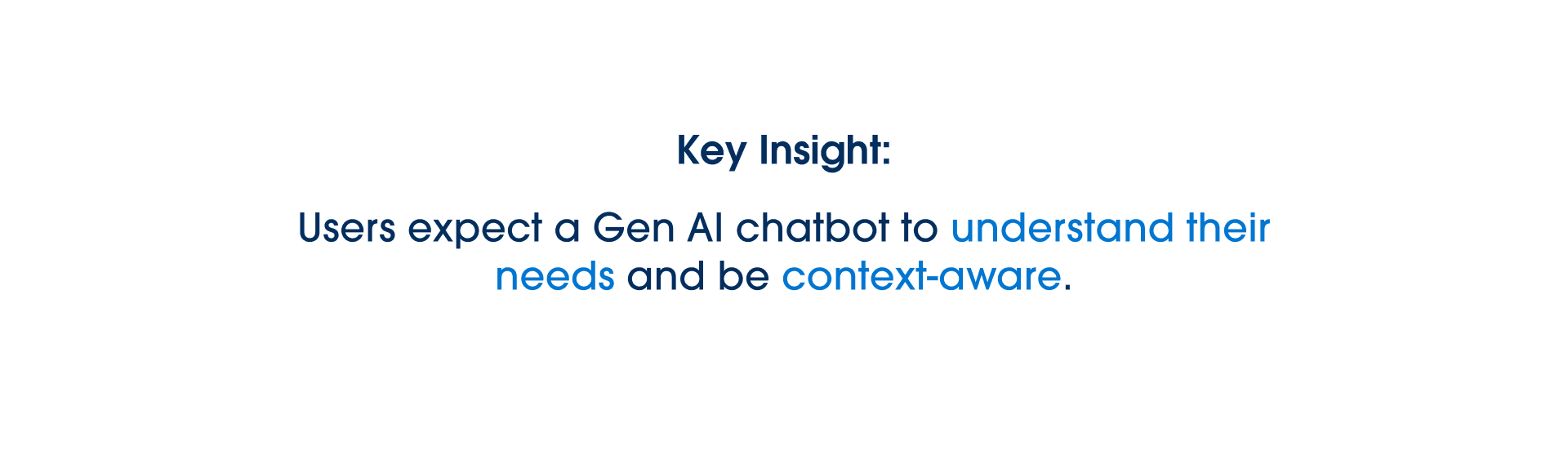 Key Insight:

Users expect a Gen AI chatbot to understand their needs and be context-aware.